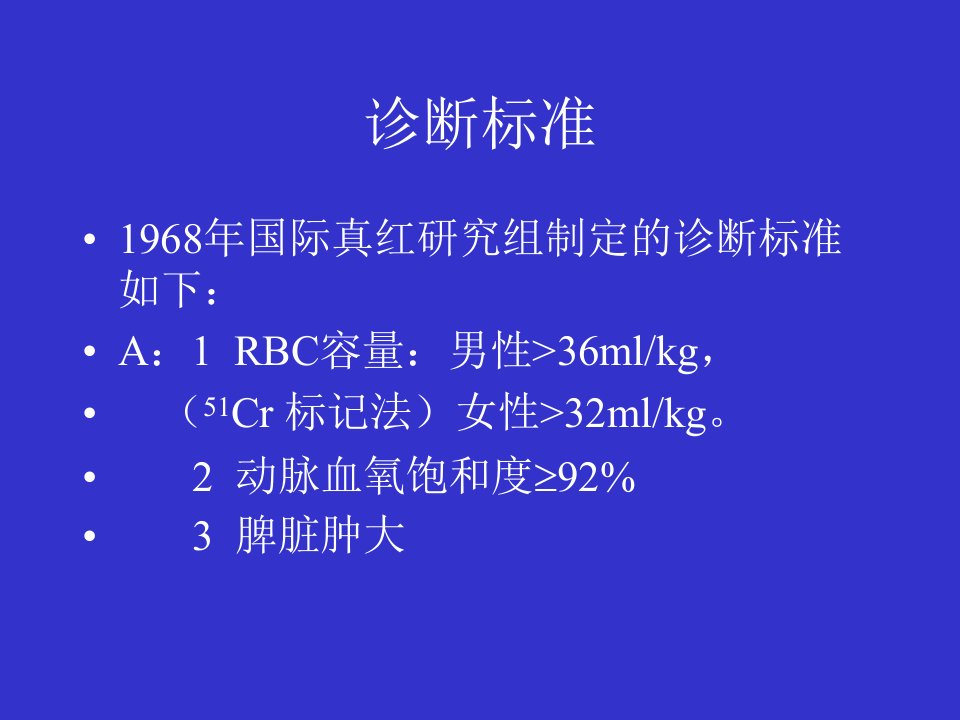 诊断标准

• 1968年国际真红研究组制定的诊断标准如下：

• A：1 RBC容量：男性>36ml/kg，

• （$^{51}Cr$标记法）女性>32ml/kg。

• 2 动脉血氧饱和度≥92%

• 3 脾脏肿大